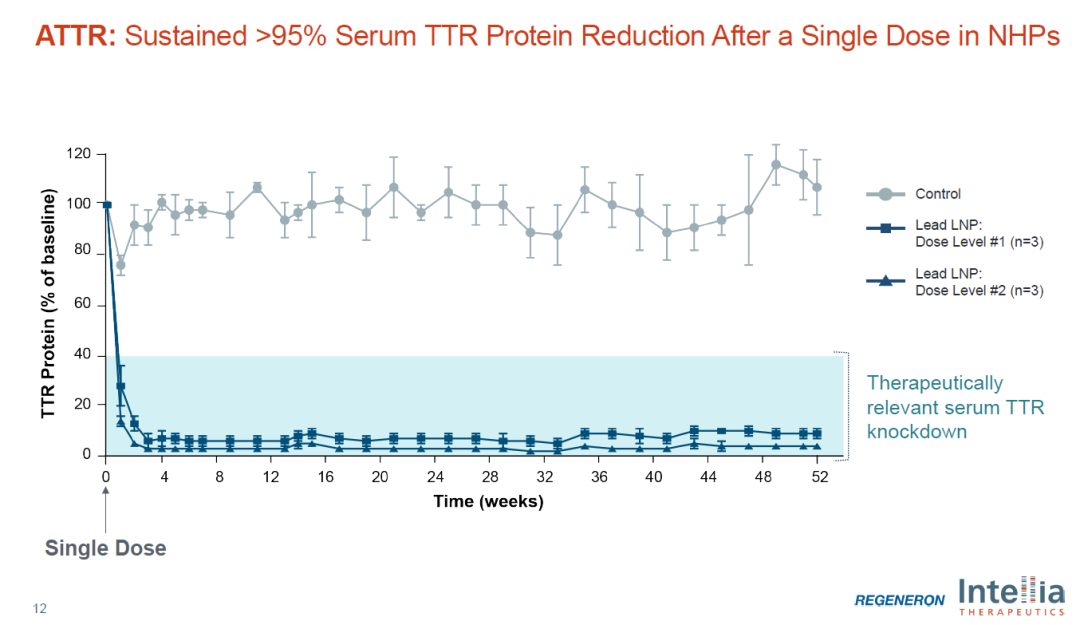 ATTR: Sustained >95% Serum TTR Protein Reduction After a Single Dose in NHPs

TTR Protein (% of baseline)

120
100
80
60
40
20
0

0 4 8 12 16 20 24 28 32 36 40 44 48 52

Time (weeks)

Control

Lead LNP: Dose Level #1 (n=3)

Lead LNP: Dose Level #2 (n=3)

Therapeutically relevant serum TTR knockdown

Single Dose

12

REGENERON

Intellia THERAPEUTICS